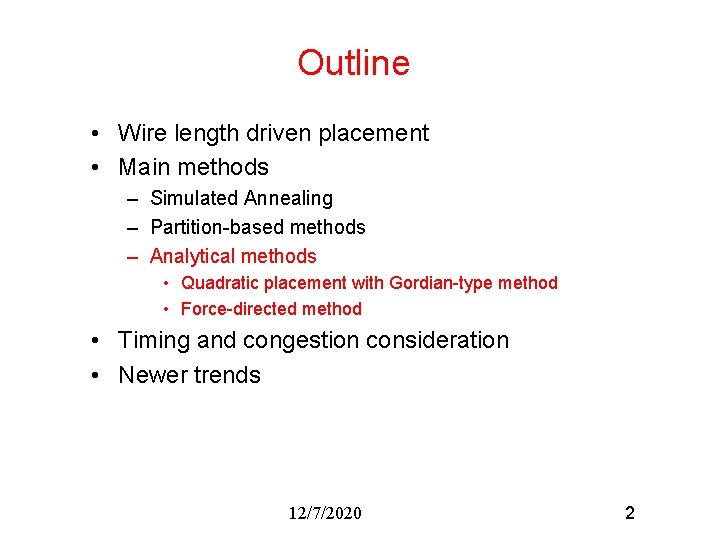 Outline

• Wire length driven placement
• Main methods
– Simulated Annealing
– Partition-based methods
– Analytical methods
• Quadratic placement with Gordian-type method
• Force-directed method
• Timing and congestion consideration
• Newer trends

12/7/2020

2